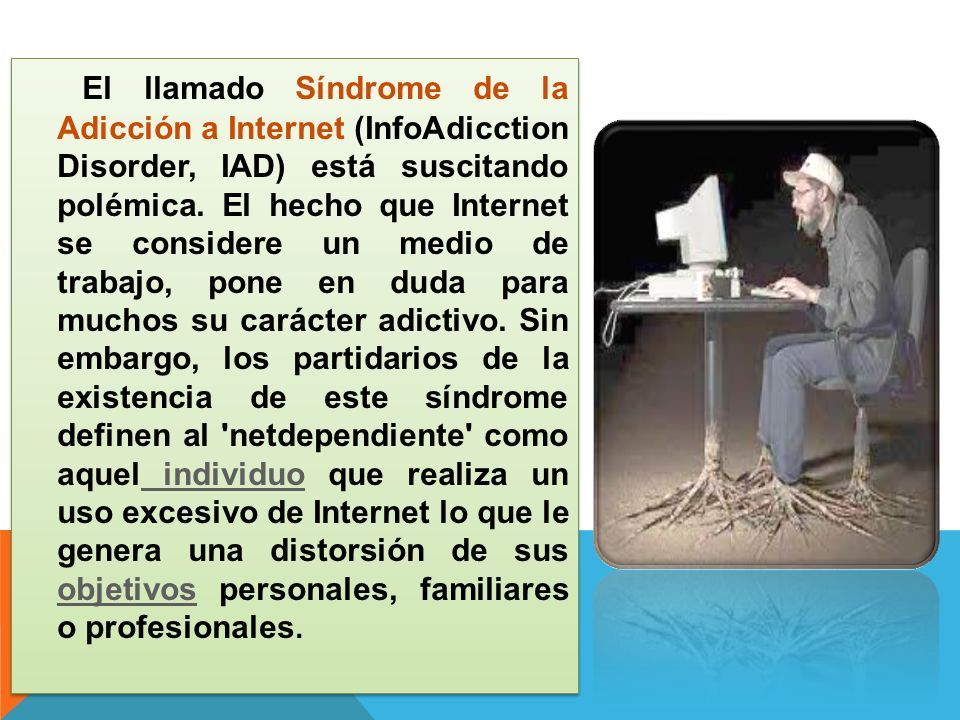 El llamado Síndrome de la Adicción a Internet (InfoAdicction Disorder, IAD) está suscitando polémica. El hecho que Internet se considere un medio de trabajo, pone en duda para muchos su carácter adictivo. Sin embargo, los partidarios de la existencia de este síndrome definen al 'netdependiente' como aquel individuo que realiza un uso excesivo de Internet lo que le genera una distorsión de sus objetivos personales, familiares o profesionales.